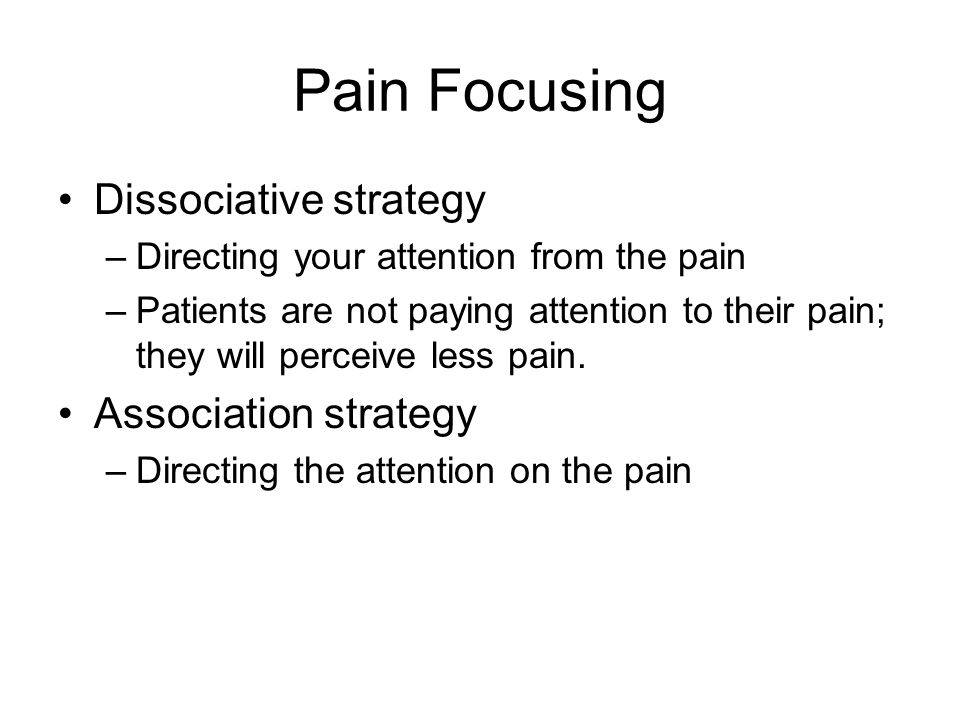 Pain Focusing

• Dissociative strategy
– Directing your attention from the pain
– Patients are not paying attention to their pain; they will perceive less pain.

• Association strategy
– Directing the attention on the pain